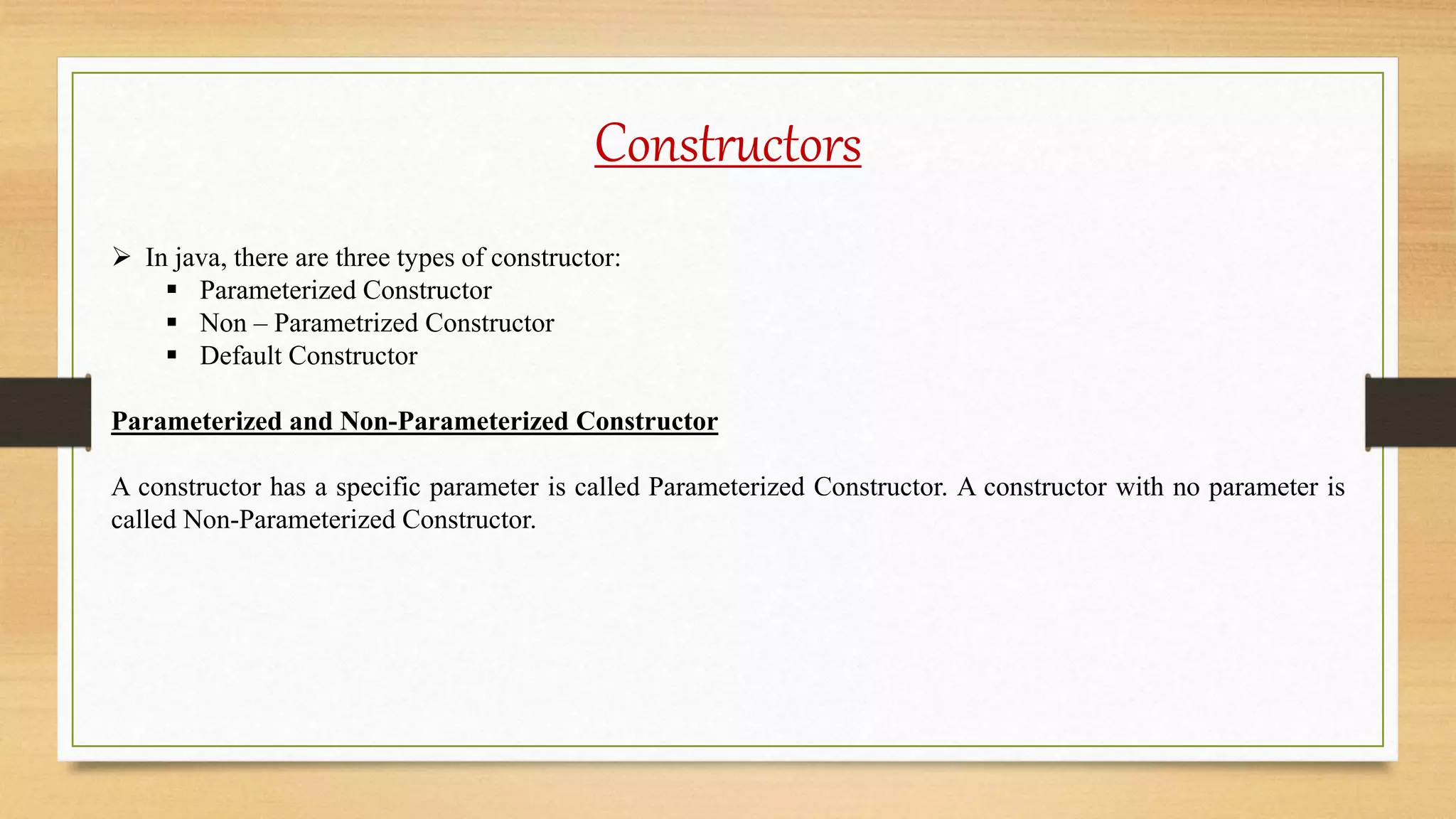 Constructors

➢ In java, there are three types of constructor:
▪ Parameterized Constructor
▪ Non – Parametrized Constructor
▪ Default Constructor

Parameterized and Non-Parameterized Constructor

A constructor has a specific parameter is called Parameterized Constructor. A constructor with no parameter is called Non-Parameterized Constructor.